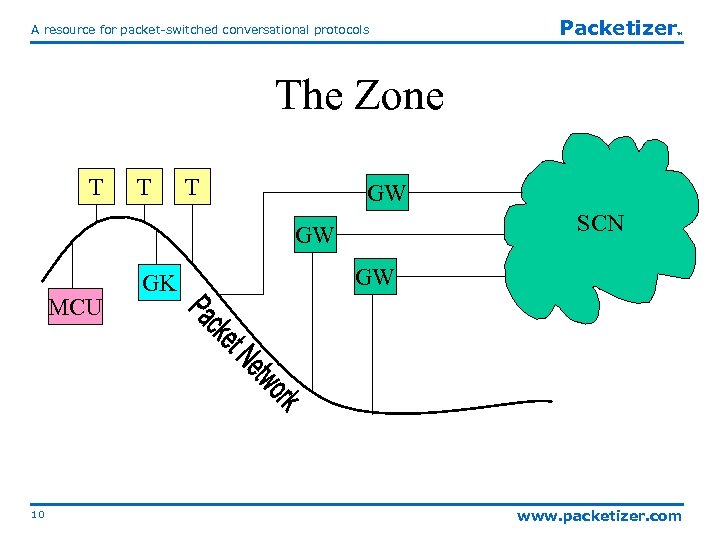 A resource for packet-switched conversational protocols

Packetizer™

The Zone

T T T

GW

GW

GW

SCN

GK

MCU

Packet Network

10

www.packetizer.com